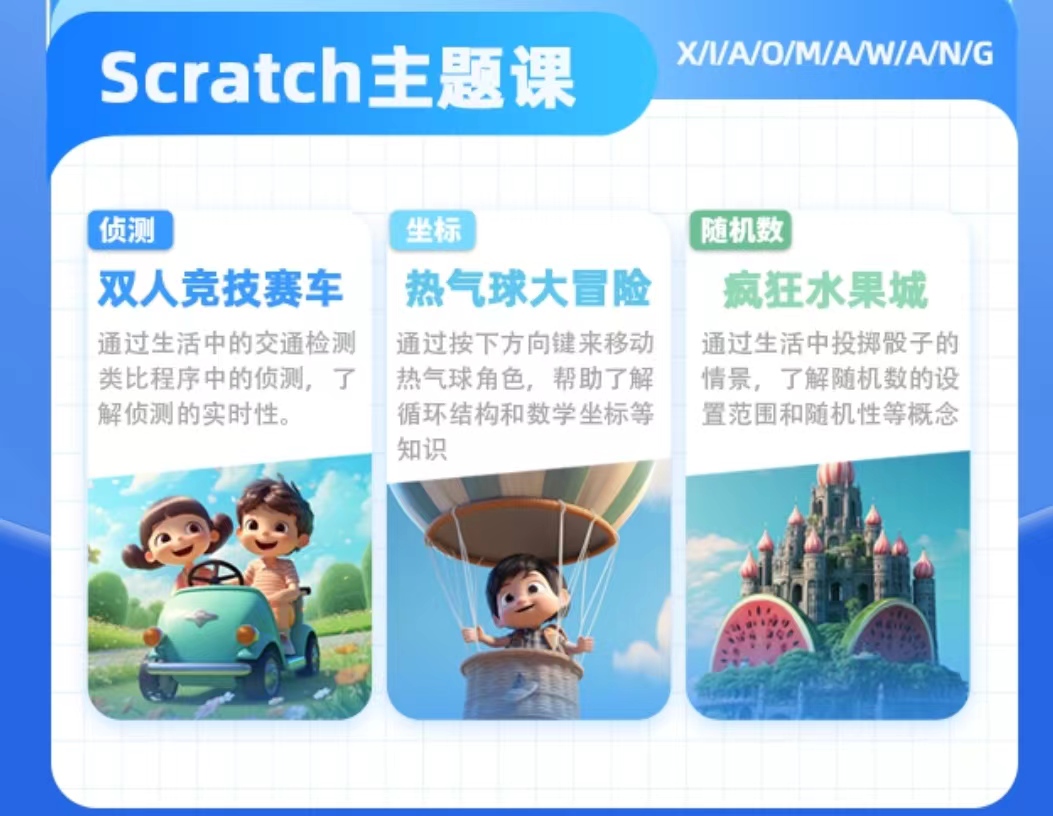 Scratch主题课

X/I/A/O/M/A/W/A/N/G

侦测

双人竞技赛车

通过生活中的交通检测类比程序中的侦测，了解侦测的实时性。

坐标

热气球大冒险

通过按下方向键来移动热气球角色，帮助了解循环结构和数学坐标等知识

随机数

疯狂水果城

通过生活中投掷骰子的情景，了解随机数的设置范围和随机性等概念